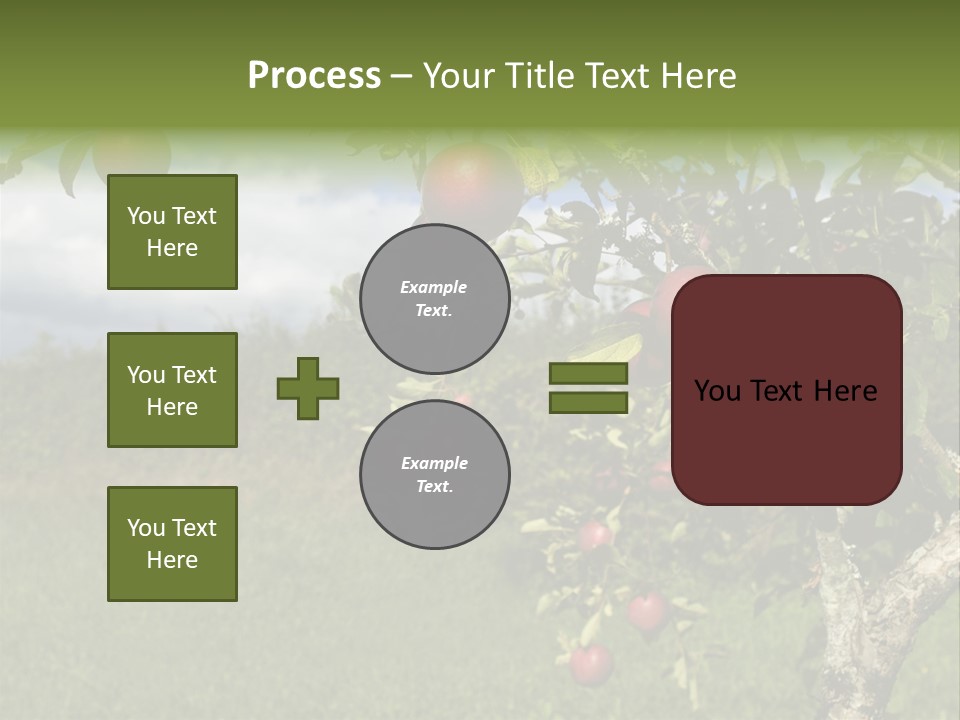 Process – Your Title Text Here

You Text Here

You Text Here

You Text Here

Example Text.

Example Text.

You Text Here